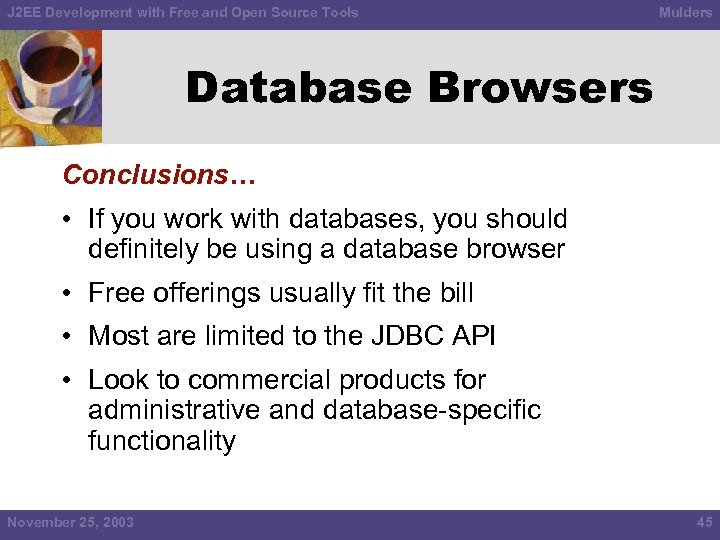 J2EE Development with Free and Open Source Tools

Mulders

Database Browsers

Conclusions…

• If you work with databases, you should definitely be using a database browser

• Free offerings usually fit the bill

• Most are limited to the JDBC API

• Look to commercial products for administrative and database-specific functionality

November 25, 2003

45